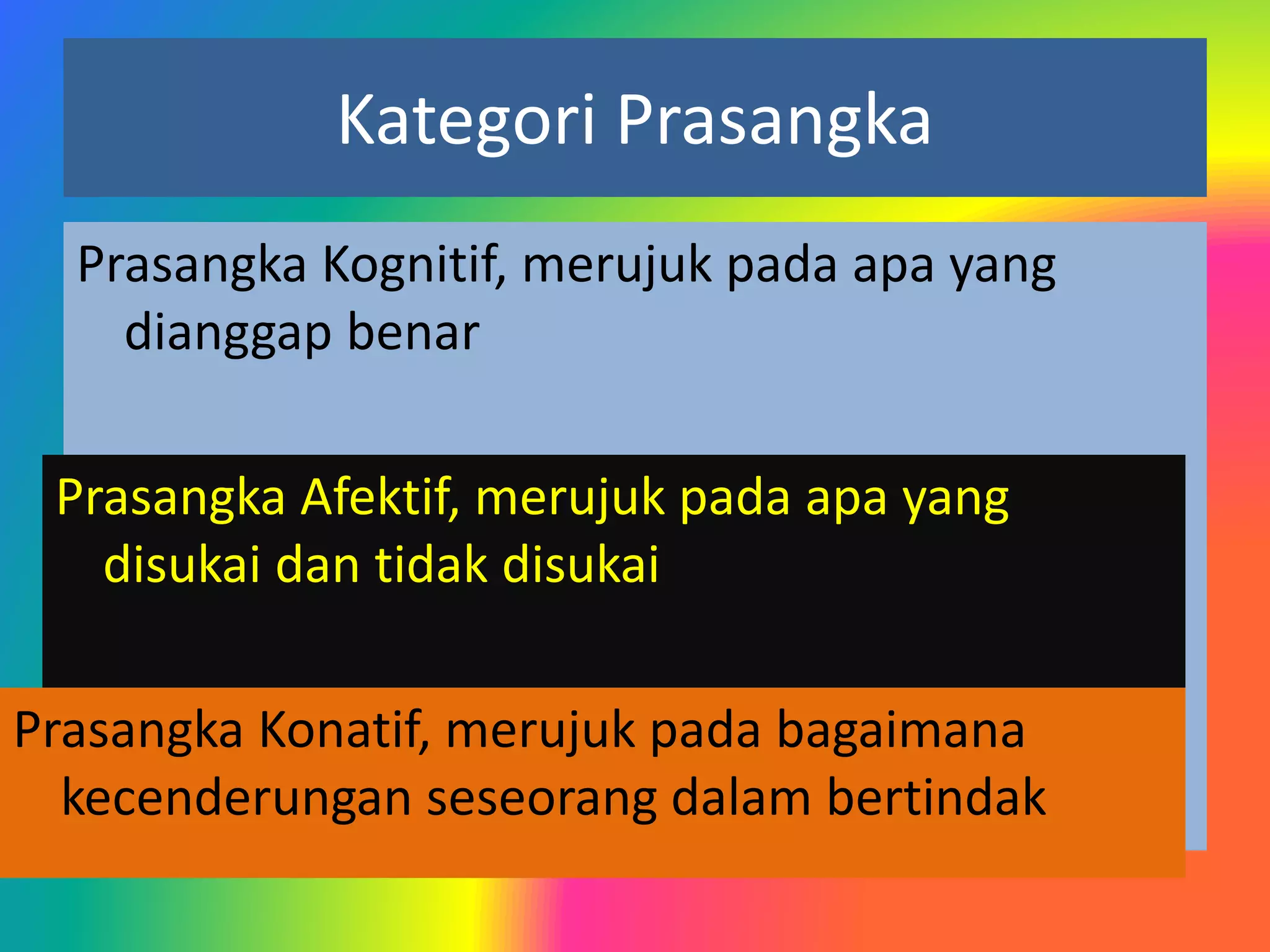 Kategori Prasangka

Prasangka Kognitif, merujuk pada apa yang dianggap benar

Prasangka Afektif, merujuk pada apa yang disukai dan tidak disukai

Prasangka Konatif, merujuk pada bagaimana kecenderungan seseorang dalam bertindak